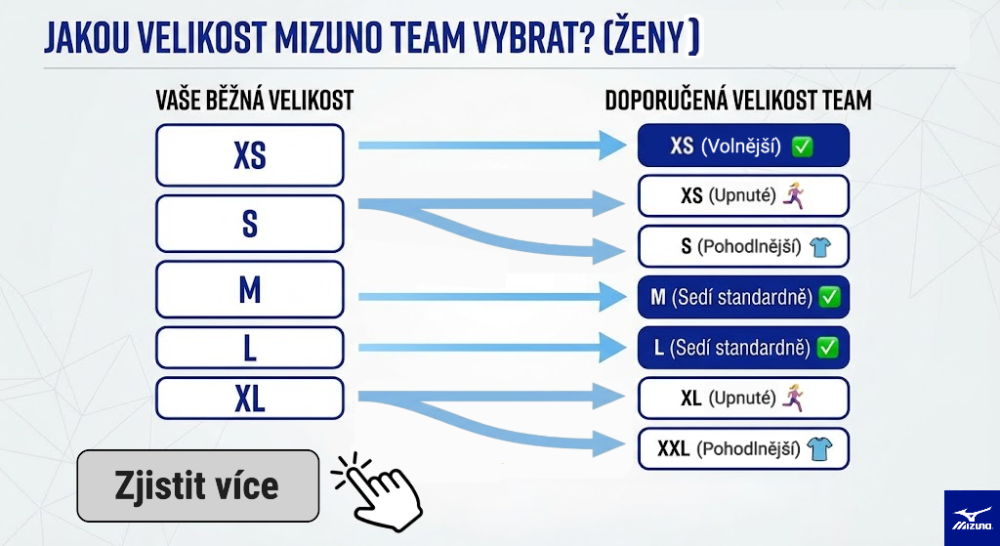 JAKOU VELIKOST MIZUNO TEAM VYBRAT? (ŽENY)

VAŠE BĚŽNÁ VELIKOST

XS

S

M

L

XL

DOPORUČENÁ VELIKOST TEAM

XS (Volnější) ✅

XS (Upnuté) 🏃‍♀️

S (Pohodlnější) 👕

M (Sedí standardně) ✅

L (Sedí standardně) ✅

XL (Upnuté) 🏃‍♀️

XXL (Pohodlnější) 👕

Zjistit více

Mizuno